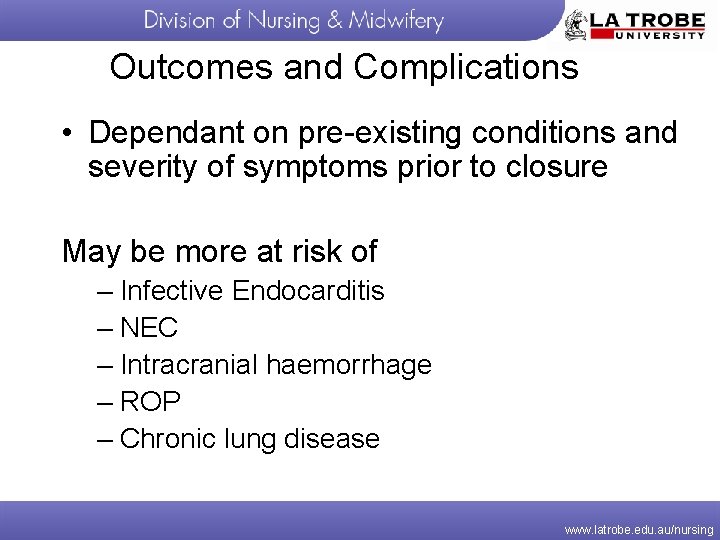 Division of Nursing & Midwifery

LA TROBE UNIVERSITY

Outcomes and Complications

• Dependant on pre-existing conditions and severity of symptoms prior to closure

May be more at risk of

– Infective Endocarditis
– NEC
– Intracranial haemorrhage
– ROP
– Chronic lung disease

www.latrobe.edu.au/nursing